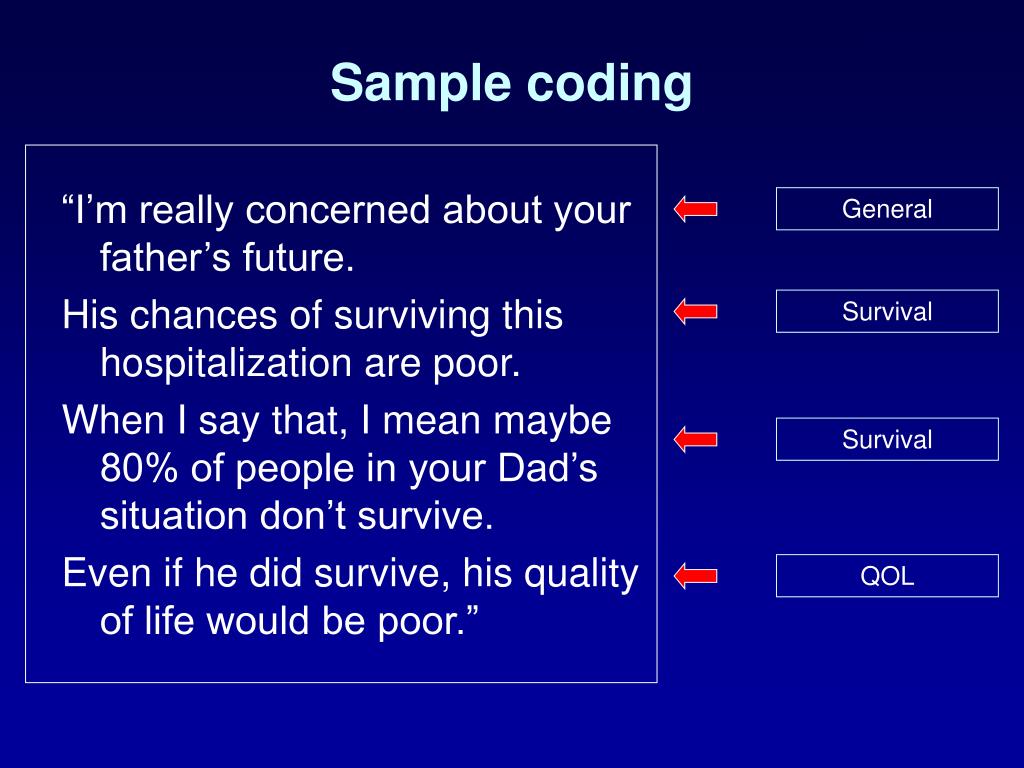 Sample coding

“I’m really concerned about your father’s future.

His chances of surviving this hospitalization are poor.

When I say that, I mean maybe 80% of people in your Dad’s situation don’t survive.

Even if he did survive, his quality of life would be poor.”

General

Survival

Survival

QOL